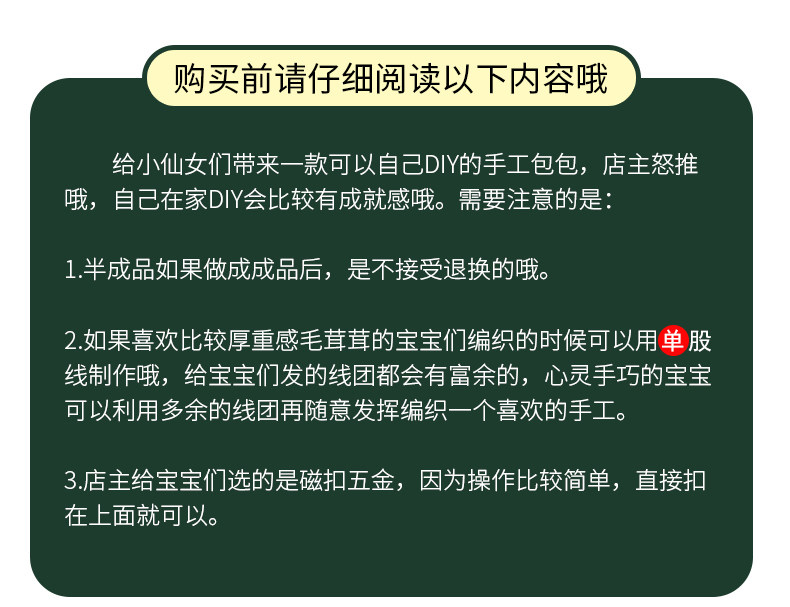 购买前请仔细阅读以下内容哦

给小仙女们带来一款可以自己DIY的手工包包，店主怒推哦，自己在家DIY会比较有成就感哦。需要注意的是：

1.半成品如果做成成品后，是不接受退换的哦。

2.如果喜欢比较厚重感毛茸茸的宝宝们编织的时候可以用单股线制作哦，给宝宝们发的线团都会有富余的，心灵手巧的宝宝可以利用多余的线团再随意发挥编织一个喜欢的手工。

3.店主给宝宝们选的是磁扣五金，因为操作比较简单，直接扣在上面就可以。